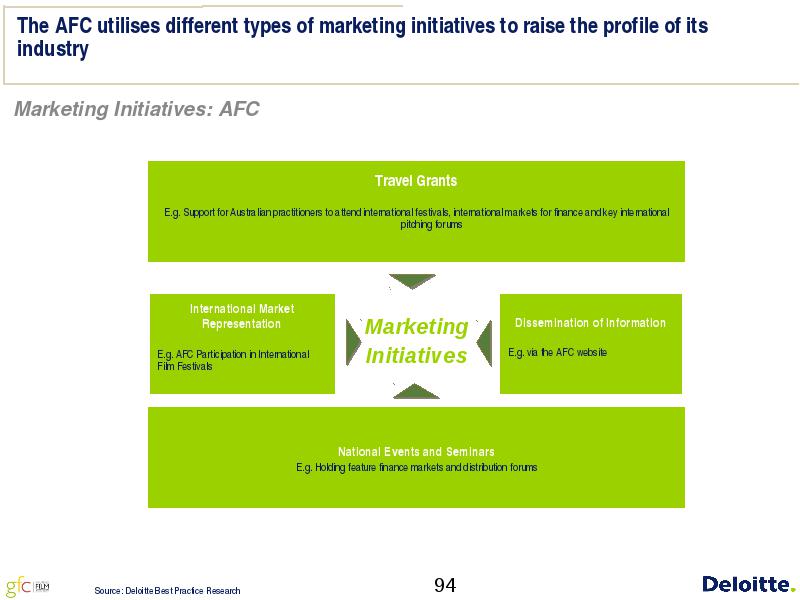 The AFC utilises different types of marketing initiatives to raise the profile of its industry

Marketing Initiatives: AFC

Travel Grants

E.g. Support for Australian practitioners to attend international festivals, international markets for finance and key international pitching forums

International Market Representation

E.g. AFC Participation in International Film Festivals

Marketing Initiatives

Dissemination of Information

E.g. via the AFC website

National Events and Seminars

E.g. Holding feature finance markets and distribution forums

gfc FILM

Source: Deloitte Best Practice Research

94

Deloitte.